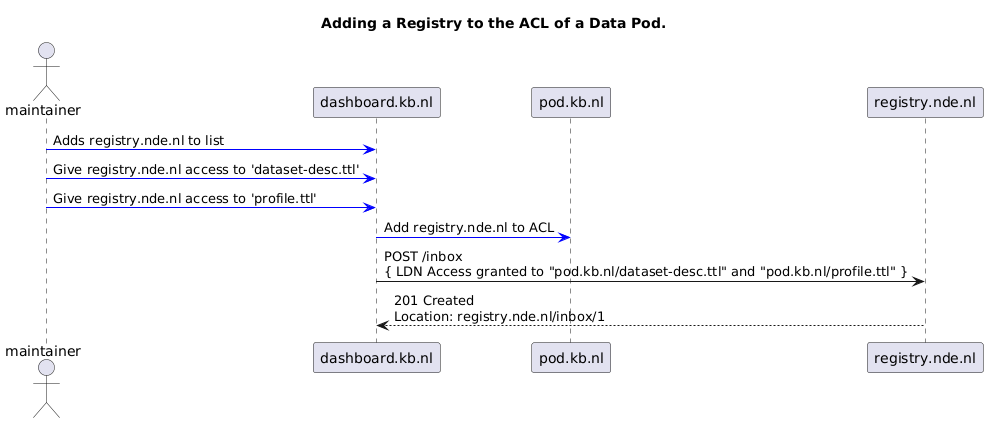 Adding a Registry to the ACL of a Data Pod.

maintainer

dashboard.kb.nl

pod.kb.nl

registry.nde.nl

Adds registry.nde.nl to list

Give registry.nde.nl access to 'dataset-desc.ttl'

Give registry.nde.nl access to 'profile.ttl'

Add registry.nde.nl to ACL

POST /inbox
{ LDN Access granted to "pod.kb.nl/dataset-desc.ttl" and "pod.kb.nl/profile.ttl" }

201 Created
Location: registry.nde.nl/inbox/1

maintainer

dashboard.kb.nl

pod.kb.nl

registry.nde.nl